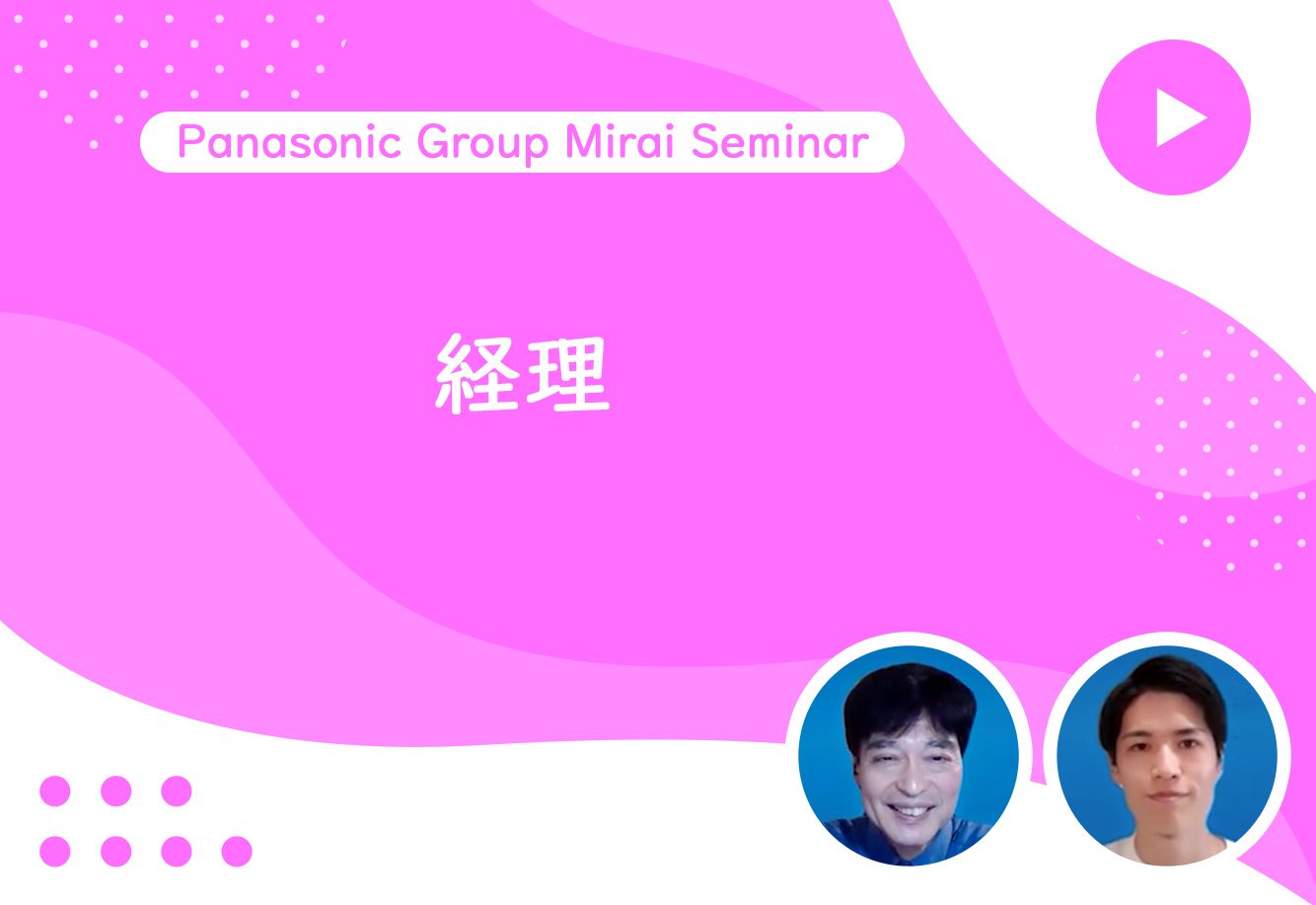 Panasonic Group Mirai Seminar

経理